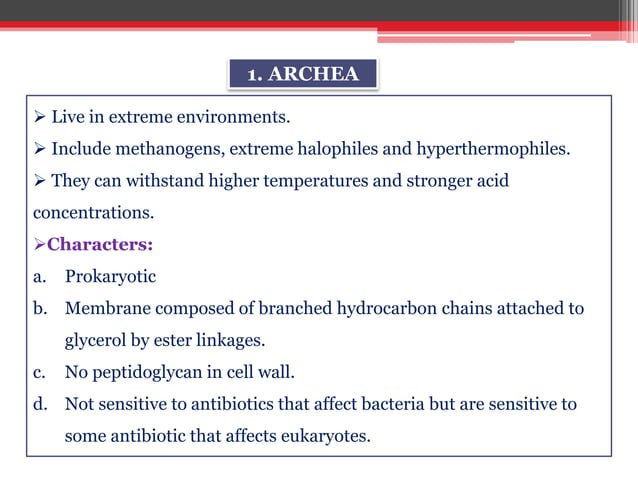 1. ARCHEA

➢ Live in extreme environments.

➢ Include methanogens, extreme halophiles and hyperthermophiles.

➢ They can withstand higher temperatures and stronger acid concentrations.

➢Characters:

a. Prokaryotic

b. Membrane composed of branched hydrocarbon chains attached to glycerol by ester linkages.

c. No peptidoglycan in cell wall.

d. Not sensitive to antibiotics that affect bacteria but are sensitive to some antibiotic that affects eukaryotes.